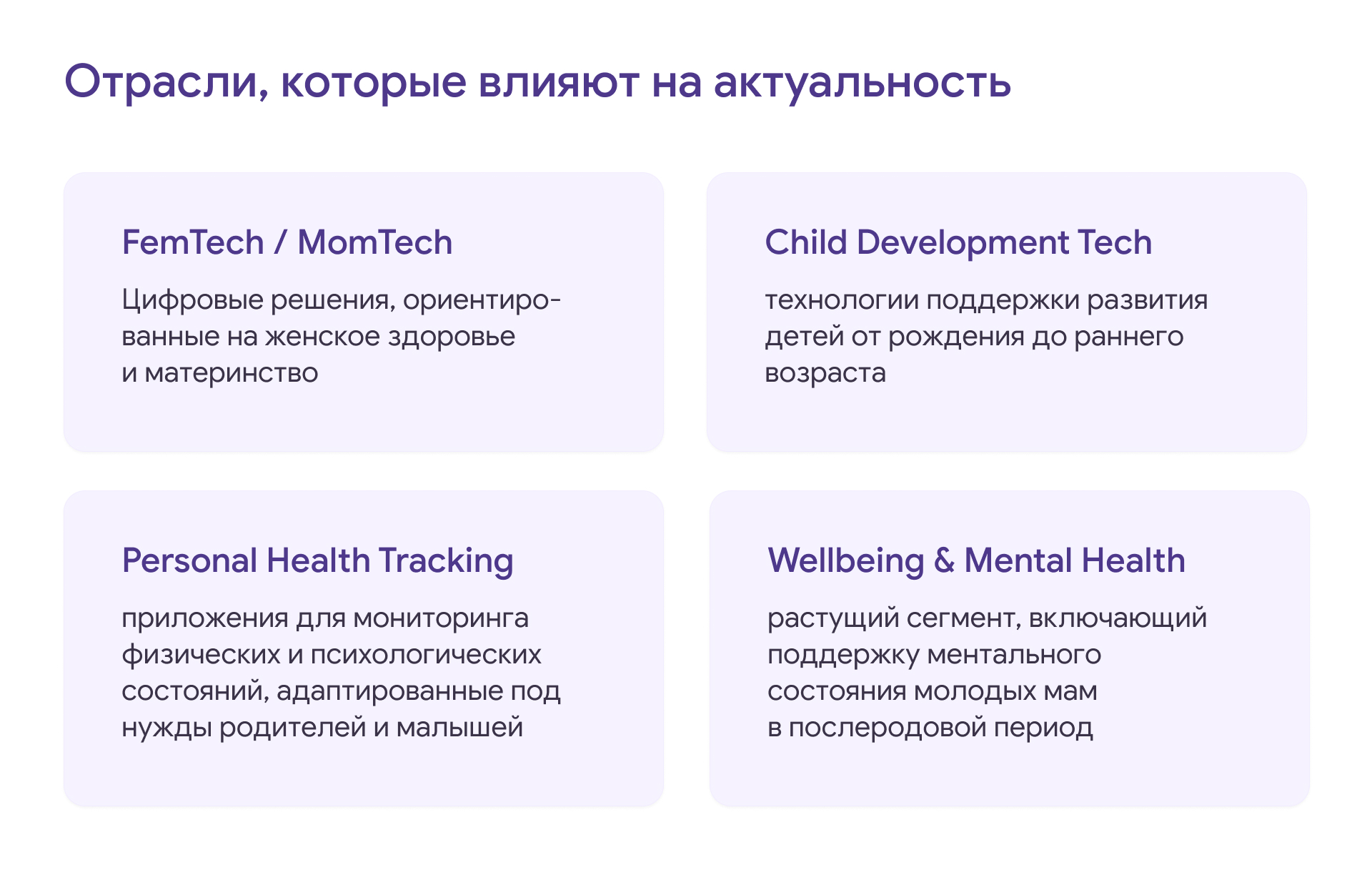 Отрасли, которые влияют на актуальность

FemTech / MomTech

Цифровые решения, ориентированные на женское здоровье и материнство

Child Development Tech

технологии поддержки развития детей от рождения до раннего возраста

Personal Health Tracking

приложения для мониторинга физических и психологических состояний, адаптированные под нужды родителей и малышей

Wellbeing & Mental Health

растущий сегмент, включающий поддержку ментального состояния молодых мам в послеродовой период